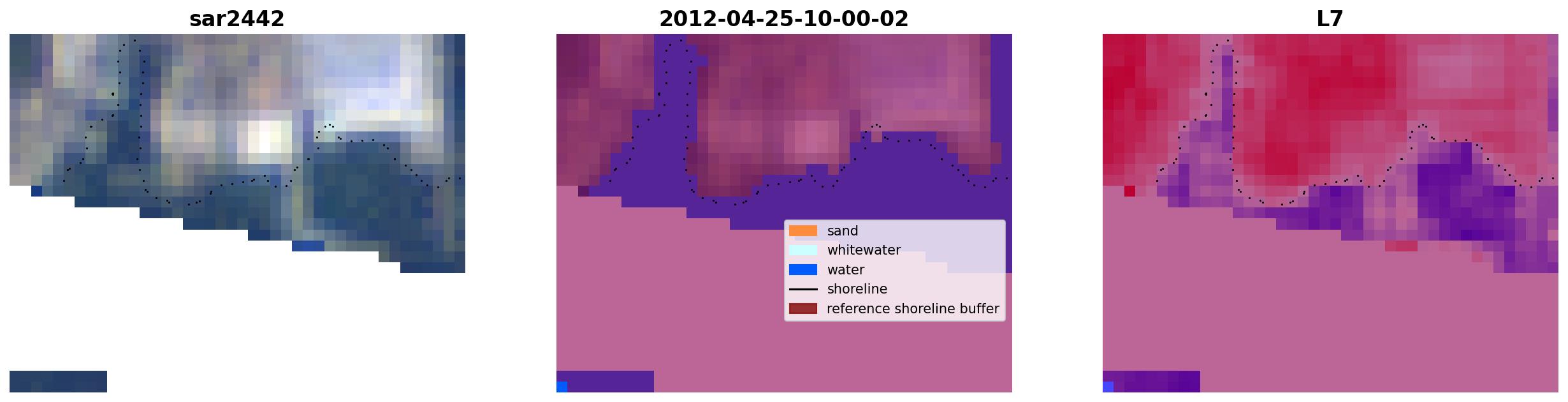 sar2442

2012-04-25-10-00-02

sand
whitewater
water
shoreline
reference shoreline buffer

L7